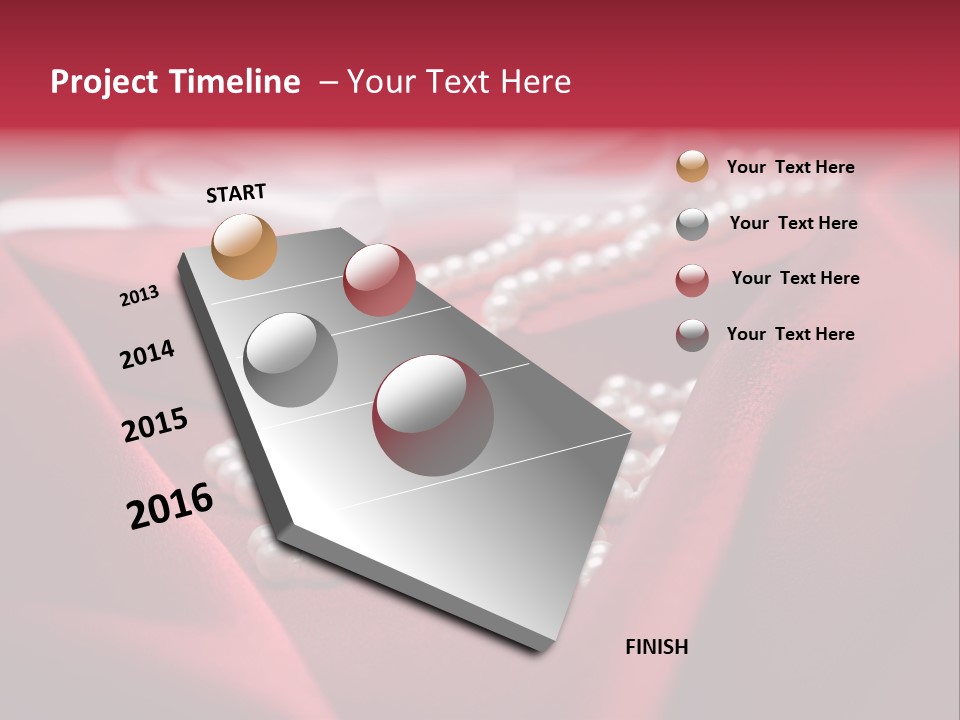 Project Timeline – Your Text Here

START

2013

2014

2015

2016

FINISH

Your Text Here

Your Text Here

Your Text Here

Your Text Here